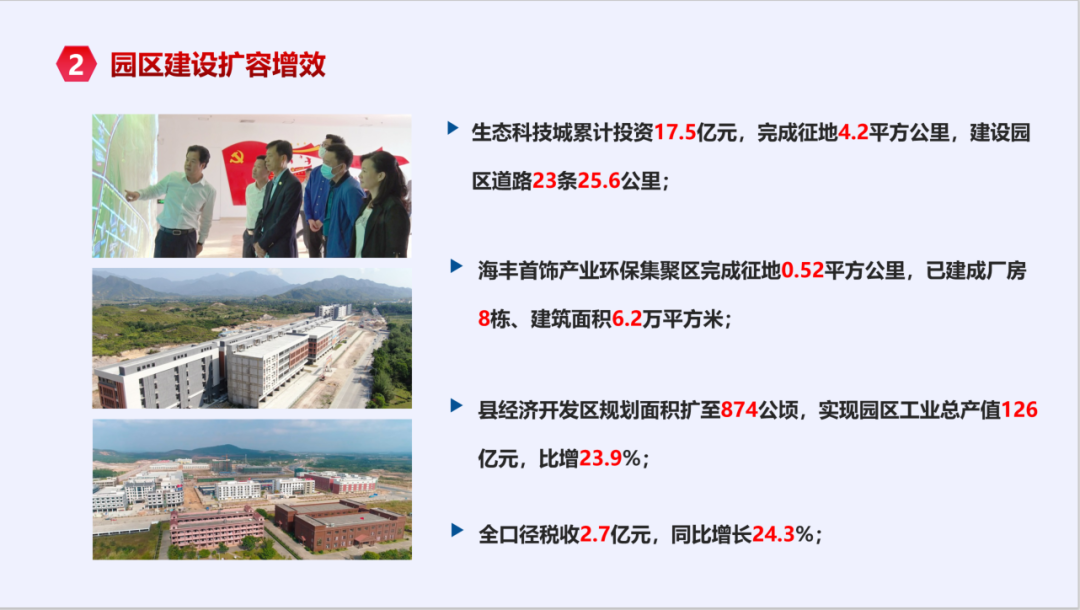 2 园区建设扩容增效

生态科技城累计投资17.5亿元，完成征地4.2平方公里，建设园区道路23条25.6公里；

海丰首饰产业环保集聚区完成征地0.52平方公里，已建成厂房8栋、建筑面积6.2万平方米；

县经济开发区规划面积扩至874公顷，实现园区工业总产值126亿元，比增23.9%；

全口径税收2.7亿元，同比增长24.3%；